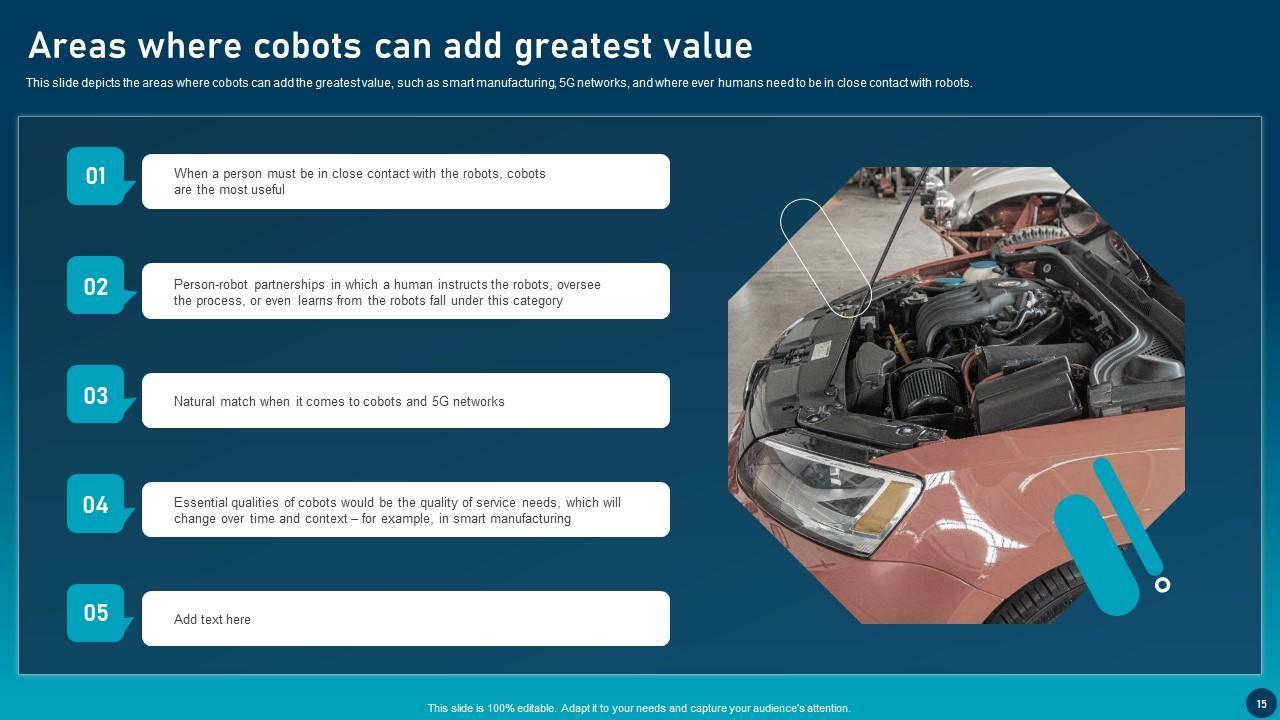 Areas where cobots can add greatest value

This slide depicts the areas where cobots can add the greatest value, such as smart manufacturing, 5G networks, and where ever humans need to be in close contact with robots.

01

When a person must be in close contact with the robots, cobots are the most useful

02

Person-robot partnerships in which a human instructs the robots, oversee the process, or even learns from the robots fall under this category

03

Natural match when it comes to cobots and 5G networks

04

Essential qualities of cobots would be the quality of service needs, which will change over time and context – for example, in smart manufacturing

05

Add text here

This slide is 100% editable. Adapt it to your needs and capture your audience's attention.

15